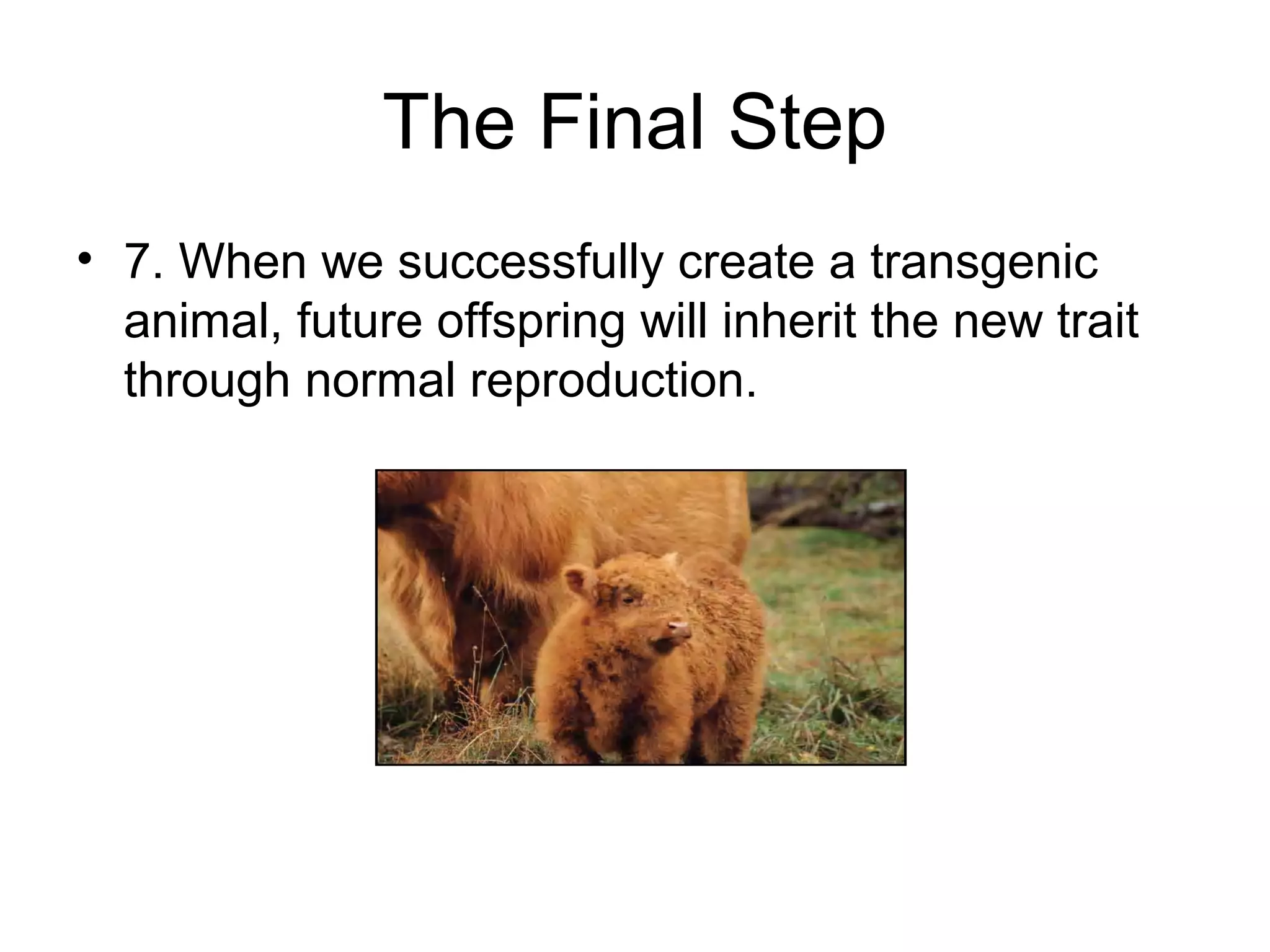 The Final Step

• 7. When we successfully create a transgenic animal, future offspring will inherit the new trait through normal reproduction.